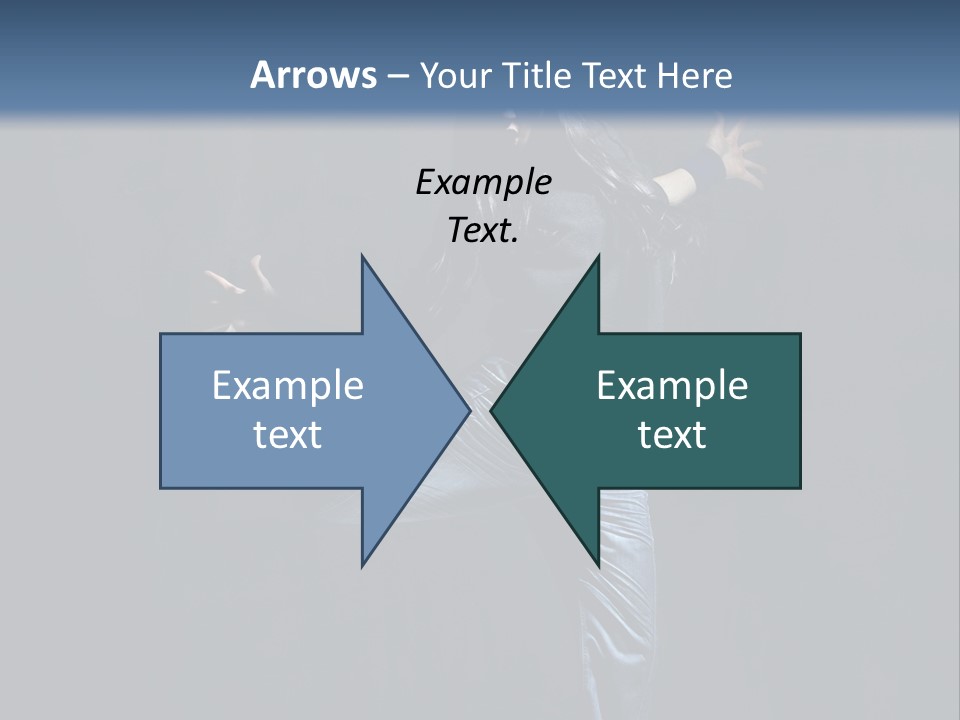 Arrows – Your Title Text Here

Example Text.

Example text

Example text